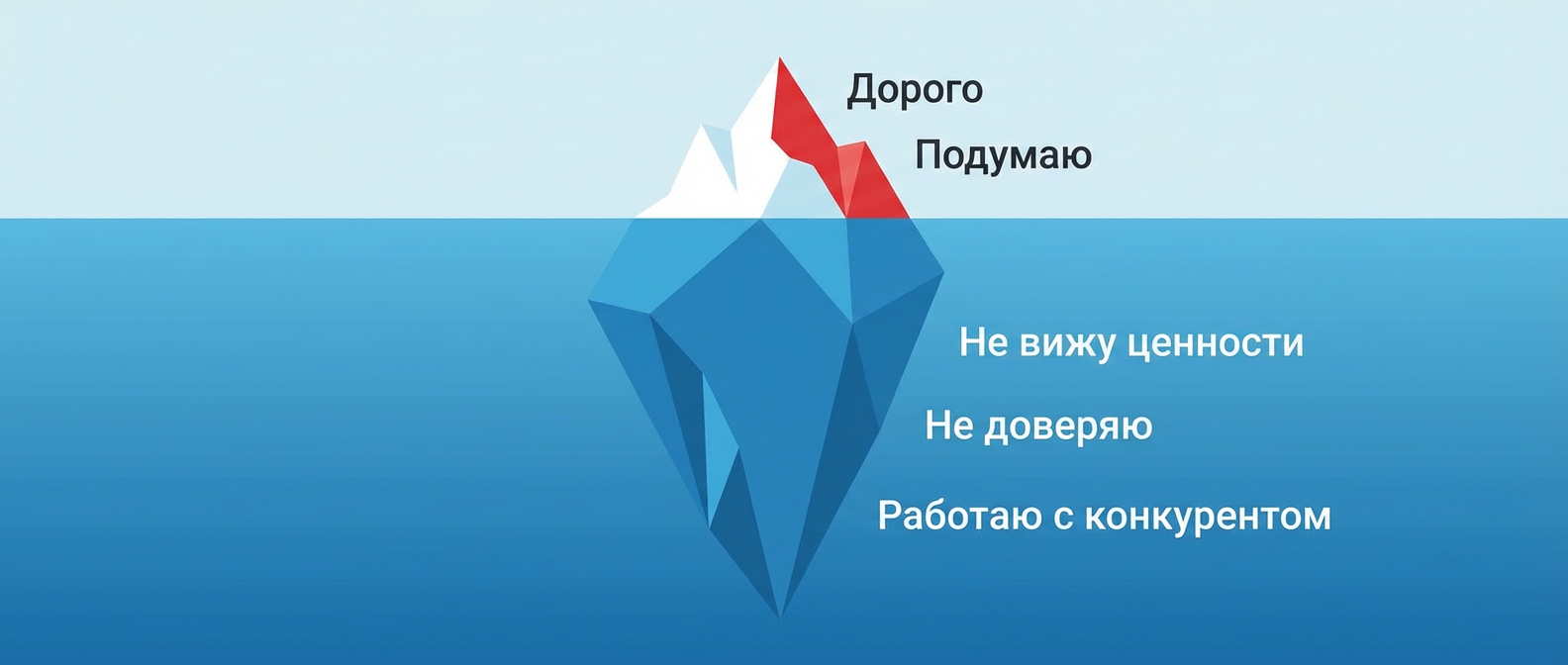 Дорого

Подумаю

Не вижу ценности

Не доверяю

Работаю с конкурентом